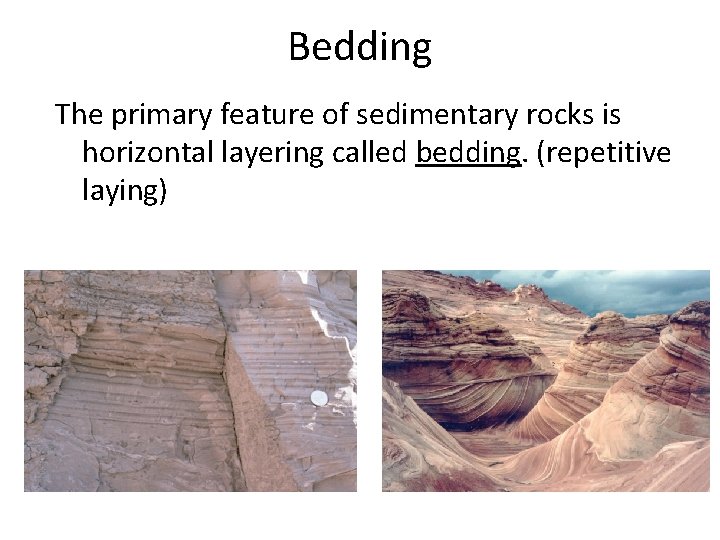 Bedding

The primary feature of sedimentary rocks is horizontal layering called bedding. (repetitive laying)